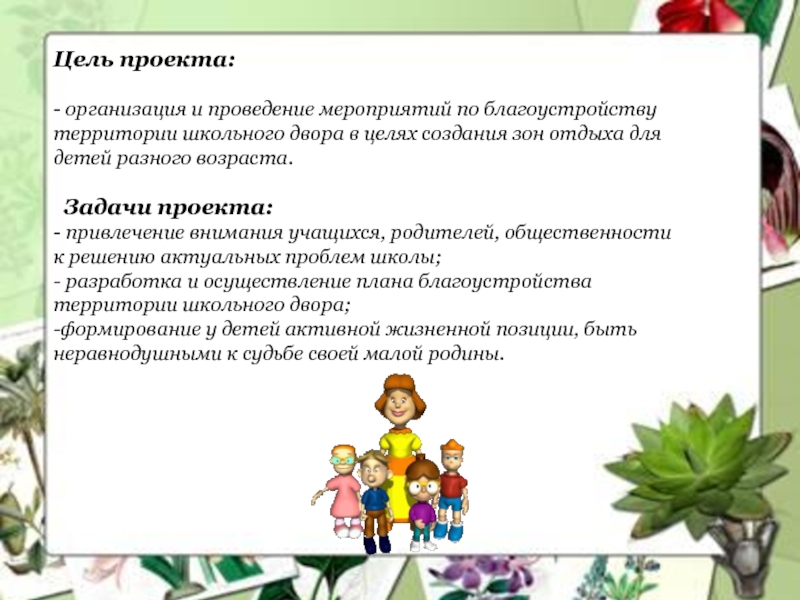 Цель проекта:

- организация и проведение мероприятий по благоустройству территории школьного двора в целях создания зон отдыха для детей разного возраста.

Задачи проекта:
- привлечение внимания учащихся, родителей, общественности к решению актуальных проблем школы;
- разработка и осуществление плана благоустройства территории школьного двора;
-формирование у детей активной жизненной позиции, быть неравнодушными к судьбе своей малой родины.